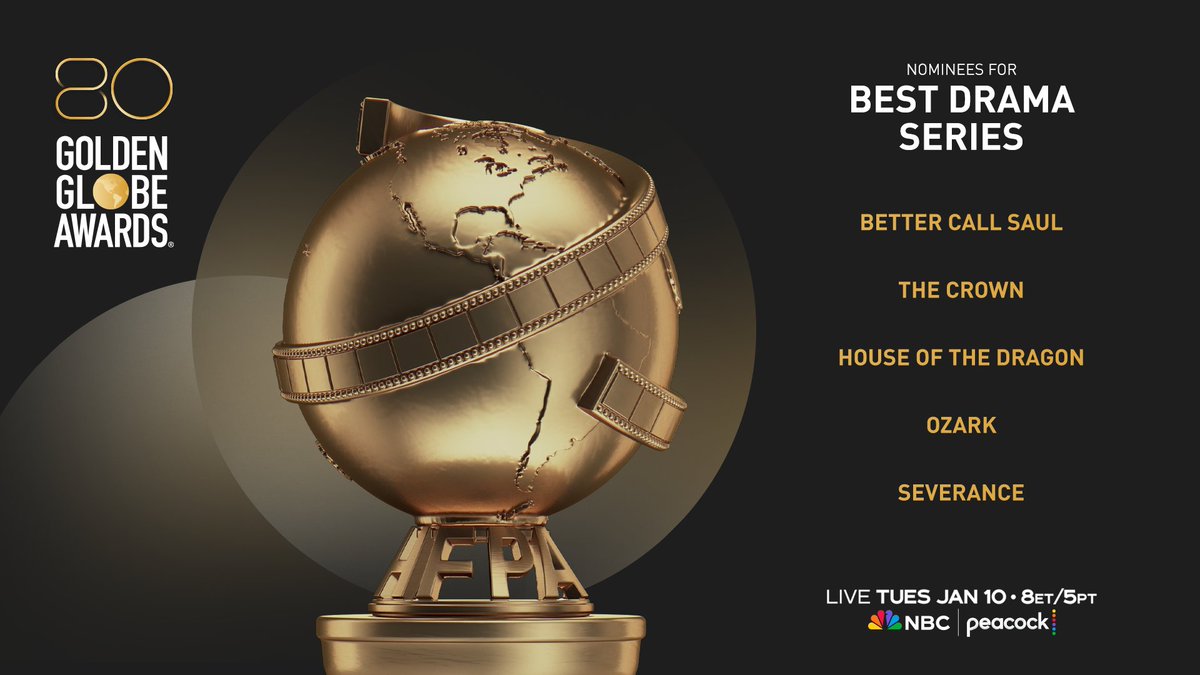 80
GOLDEN GLOBE AWARDS®

HFPA

NOMINEES FOR
BEST DRAMA SERIES

BETTER CALL SAUL

THE CROWN

HOUSE OF THE DRAGON

OZARK

SEVERANCE

LIVE TUES JAN 10 • 8ET/5PT
NBC | peacock